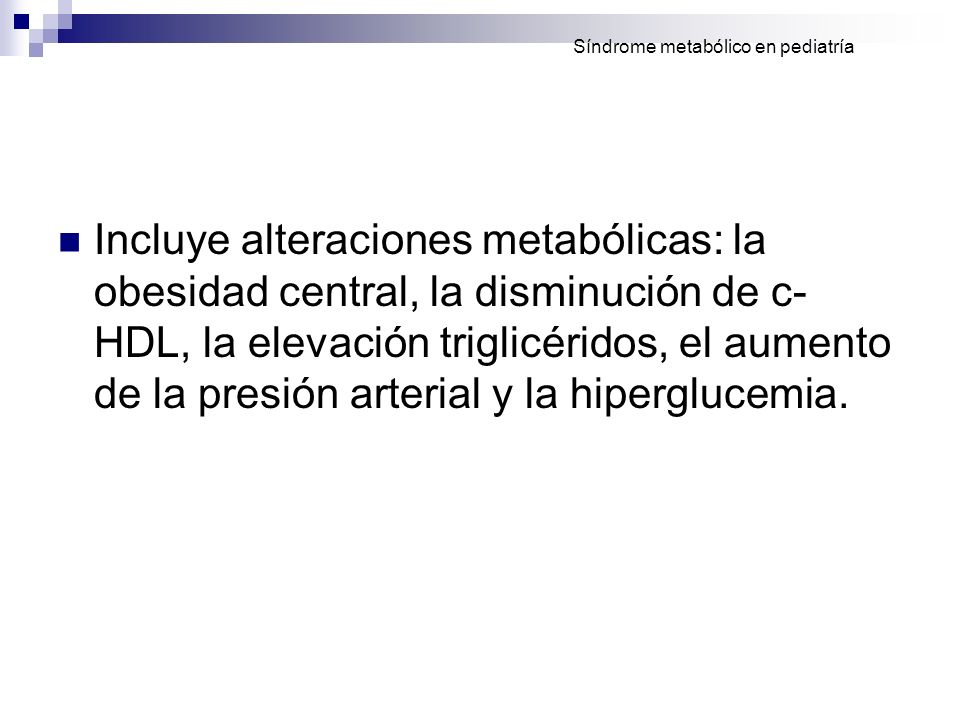 Síndrome metabólico en pediatría

Incluye alteraciones metabólicas: la obesidad central, la disminución de c-HDL, la elevación triglicéridos, el aumento de la presión arterial y la hiperglucemia.